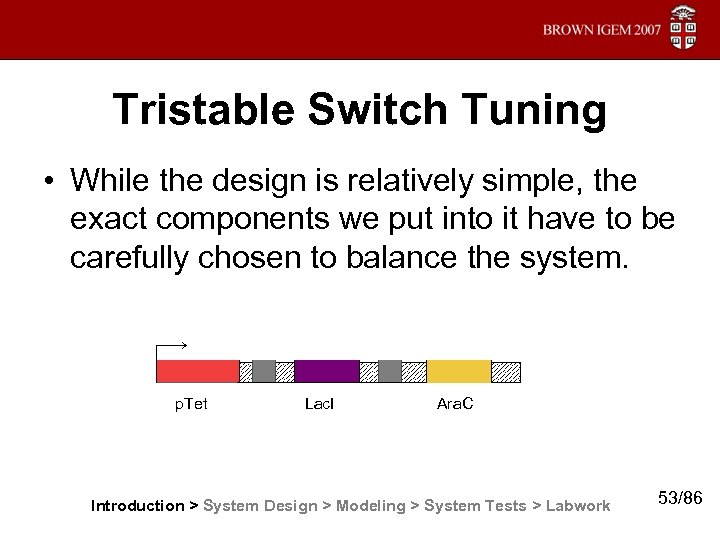 BROWN IGEM 2007

Tristable Switch Tuning

• While the design is relatively simple, the exact components we put into it have to be carefully chosen to balance the system.

pTet
LacI
AraC

Introduction > System Design > Modeling > System Tests > Labwork

53/86